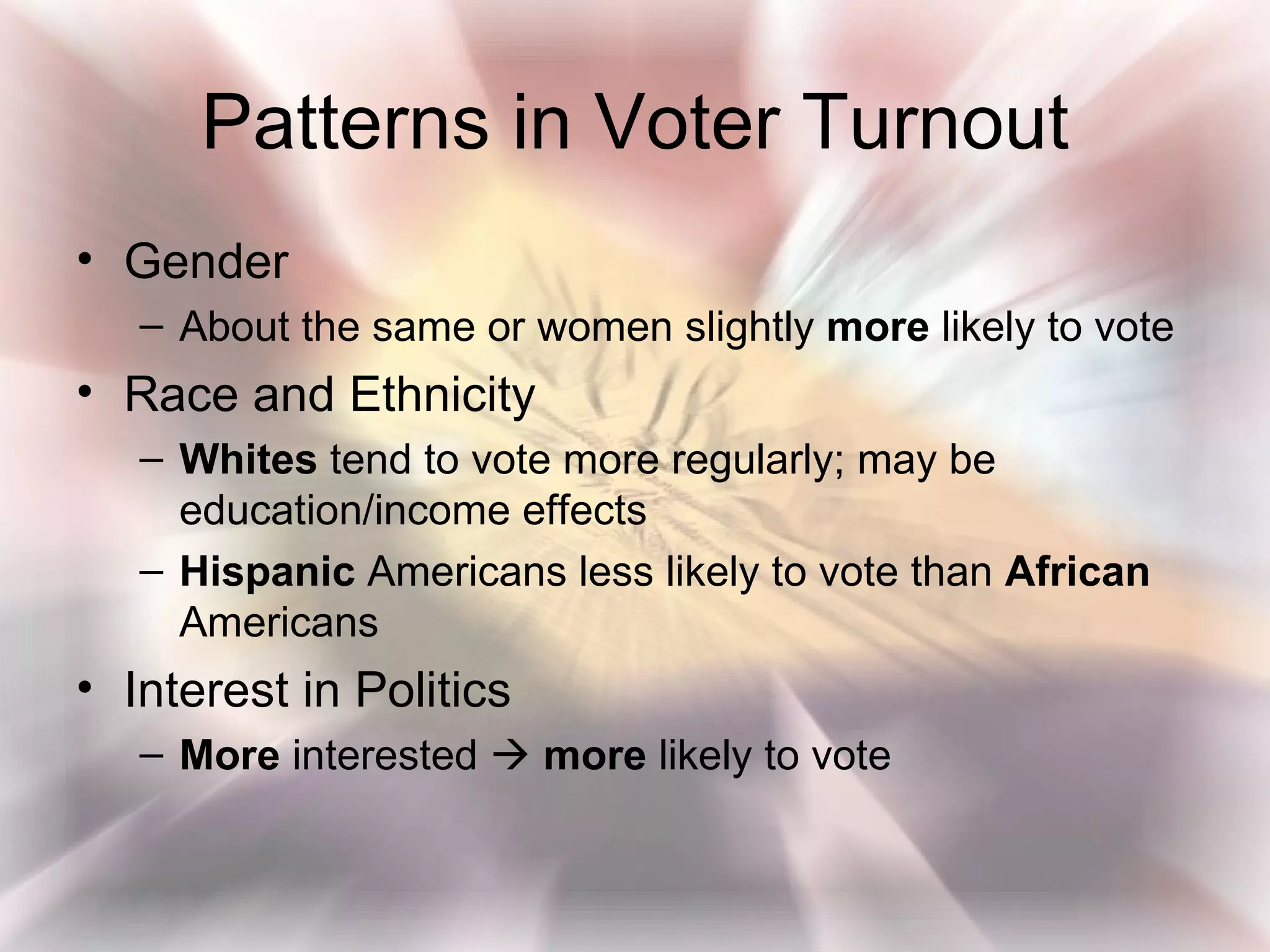 Patterns in Voter Turnout

• Gender
– About the same or women slightly more likely to vote
• Race and Ethnicity
– Whites tend to vote more regularly; may be education/income effects
– Hispanic Americans less likely to vote than African Americans
• Interest in Politics
– More interested → more likely to vote